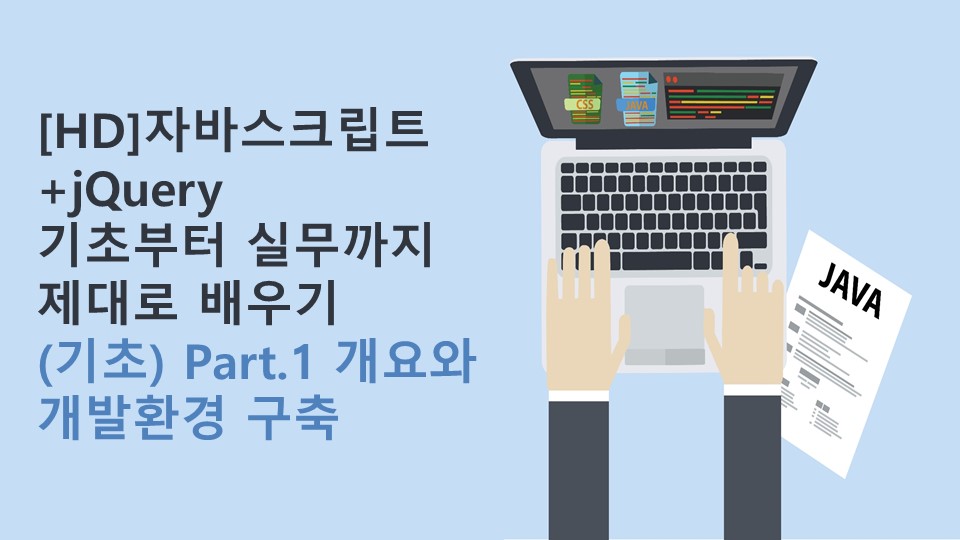 [HD]자바스크립트 +jQuery 기초부터 실무까지 제대로 배우기

(기초) Part.1 개요와 개발환경 구축

CSS

JAVA

JAVA